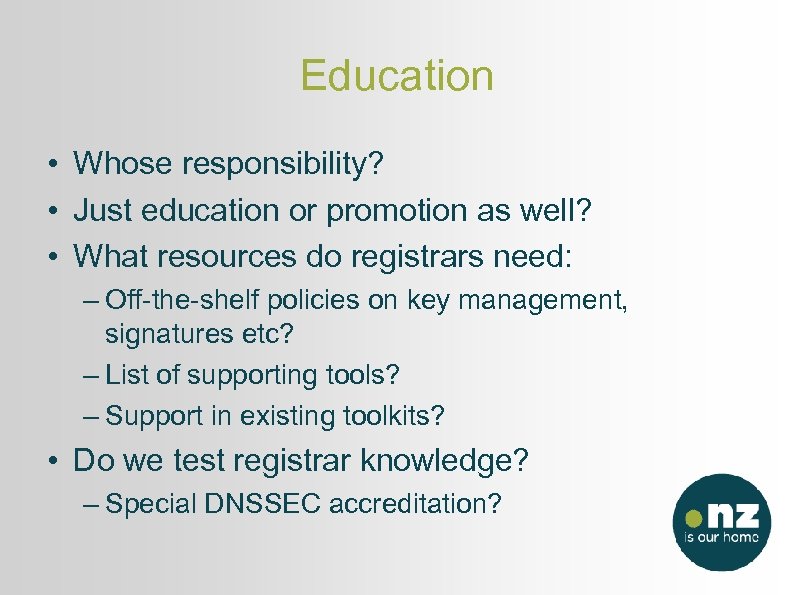 Education

• Whose responsibility?
• Just education or promotion as well?
• What resources do registrars need:
– Off-the-shelf policies on key management, signatures etc?
– List of supporting tools?
– Support in existing toolkits?
• Do we test registrar knowledge?
– Special DNSSEC accreditation?

.nz
is our home